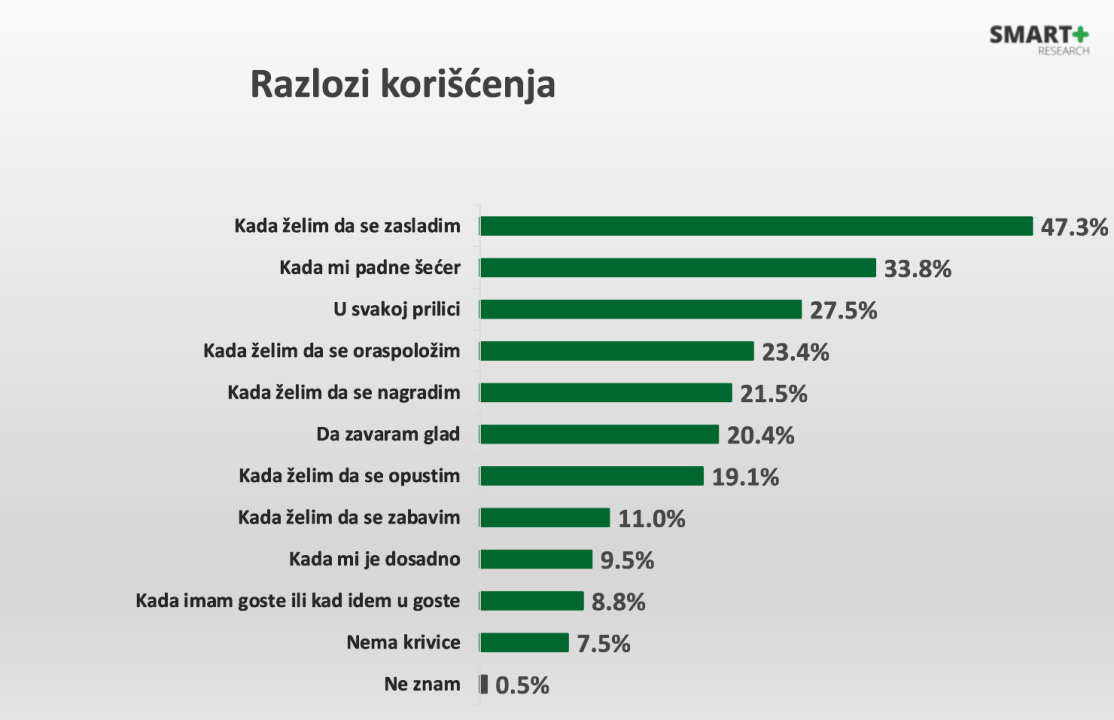 SMART+
RESEARCH

Razlozi korišćenja

Kada želim da se zasladim 47.3%
Kada mi padne šećer 33.8%
U svakoj prilici 27.5%
Kada želim da se oraspoložim 23.4%
Kada želim da se nagradim 21.5%
Da zavaram glad 20.4%
Kada želim da se opustim 19.1%
Kada želim da se zabavim 11.0%
Kada mi je dosadno 9.5%
Kada imam goste ili kad idem u goste 8.8%
Nema krivice 7.5%
Ne znam 0.5%